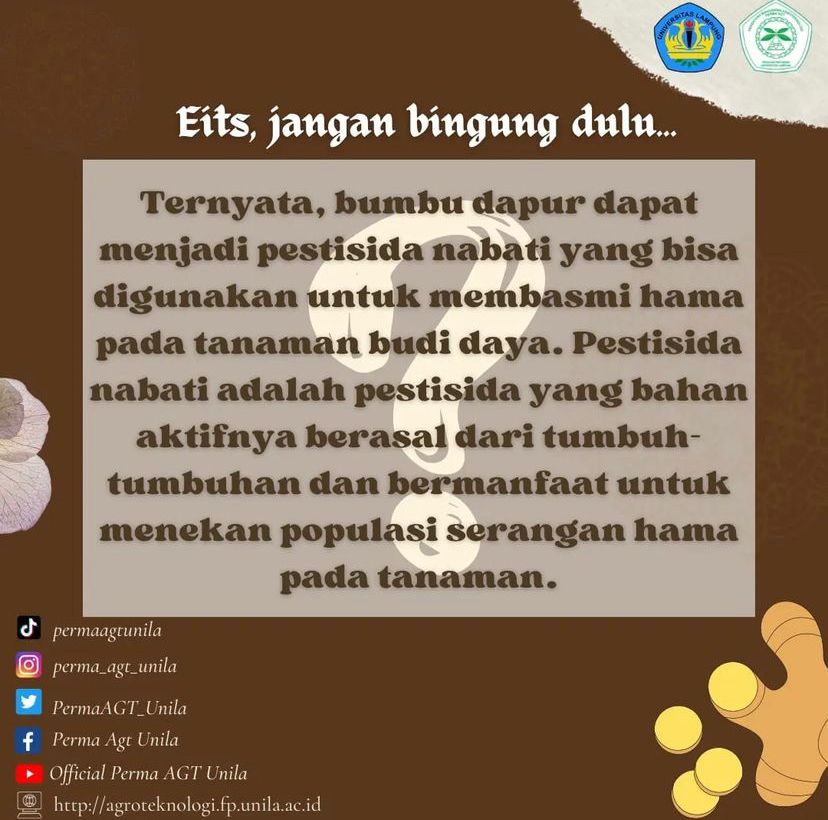 UNIVERSITAS LAMPUNG

Eits, jangan bingung dulu...

Ternyata, bumbu dapur dapat menjadi pestisida nabati yang bisa digunakan untuk membasmi hama pada tanaman budi daya. Pestisida nabati adalah pestisida yang bahan aktifnya berasal dari tumbuh-tumbuhan dan bermanfaat untuk menekan populasi serangan hama pada tanaman.

permaagtunila
perma_agt_unila
PermaAGT_Unila
Perma Agt Unila
Official Perma AGT Unila
http://agroteknologi.fp.unila.ac.id